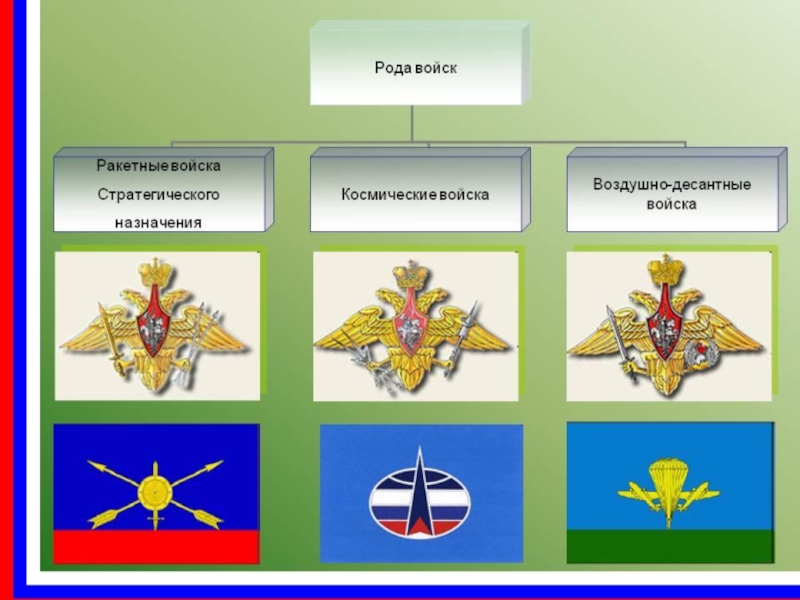 Рода войск

Ракетные войска Стратегического назначения

Космические войска

Воздушно-десантные войска